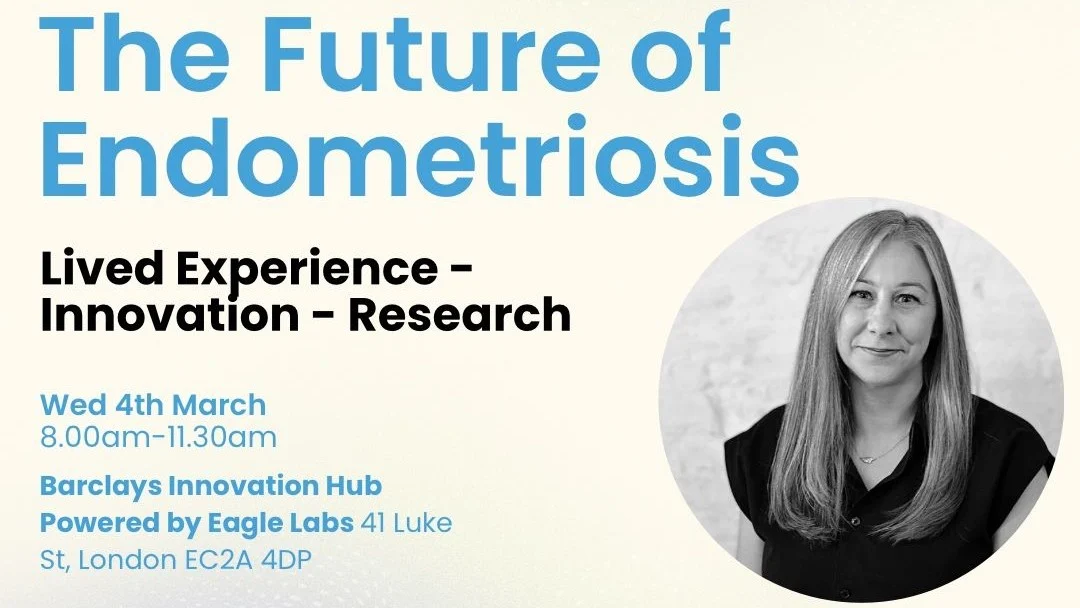 The Future of Endometriosis

Lived Experience - Innovation - Research

Wed 4th March
8.00am-11.30am

Barclays Innovation Hub Powered by Eagle Labs 41 Luke St, London EC2A 4DP